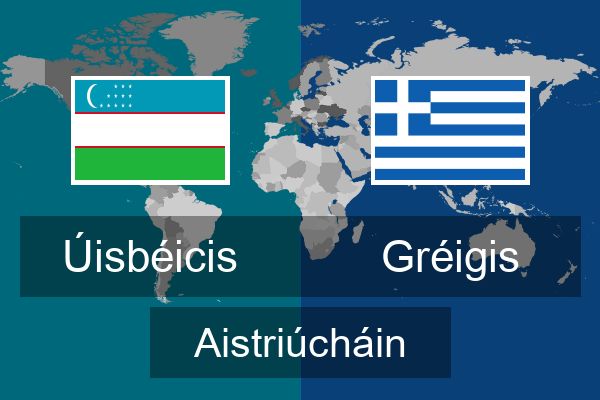 Úisbéicis

Gréigis

Aistriúcháin